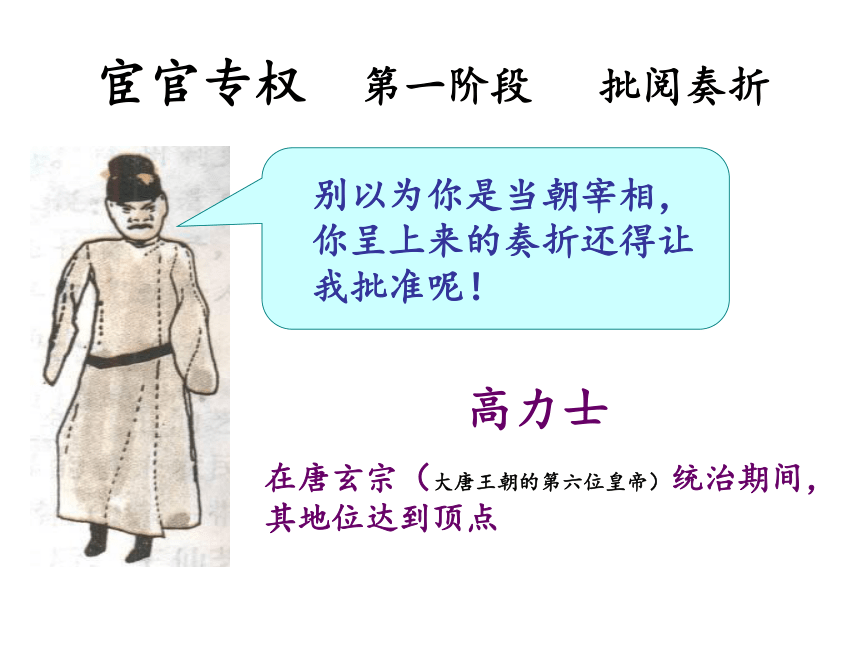 宦官专权　第一阶段　批阅奏折

别以为你是当朝宰相，你呈上来的奏折还得让我批准呢！

高力士

在唐玄宗（大唐王朝的第六位皇帝）统治期间，其地位达到顶点